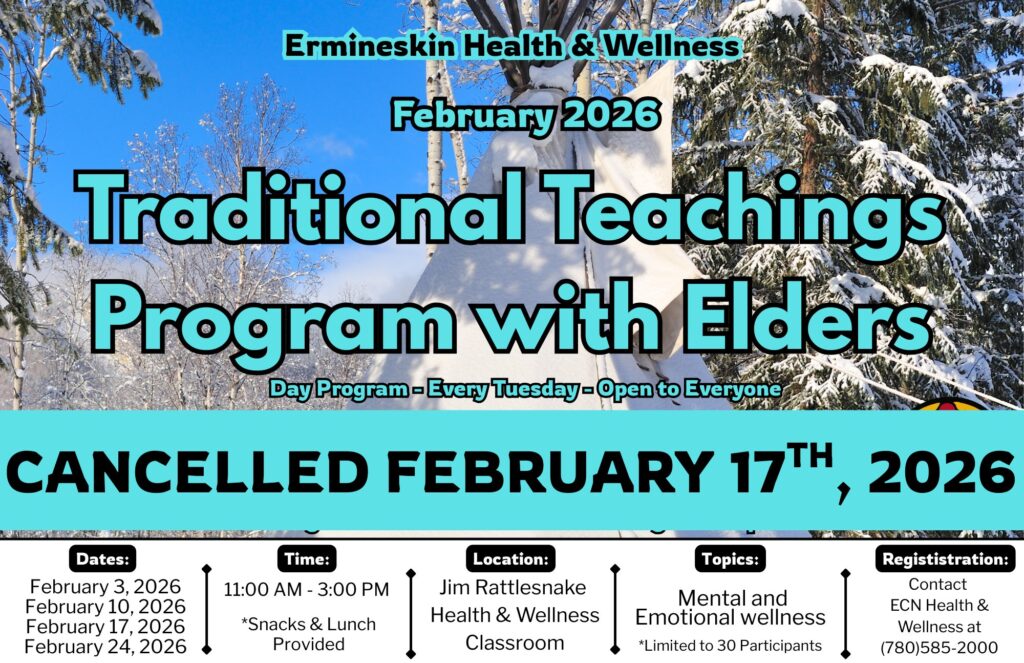 Ermineskin Health & Wellness

February 2026

Traditional Teachings Program with Elders

Day Program - Every Tuesday - Open to Everyone

CANCELLED FEBRUARY 17$^{TH}$, 2026

Dates:
February 3, 2026
February 10, 2026
February 17, 2026
February 24, 2026

Time:
11:00 AM - 3:00 PM
*Snacks & Lunch Provided

Location:
Jim Rattlesnake Health & Wellness Classroom

Topics:
Mental and Emotional wellness
*Limited to 30 Participants

Regististration:
Contact ECN Health & Wellness at (780)585-2000